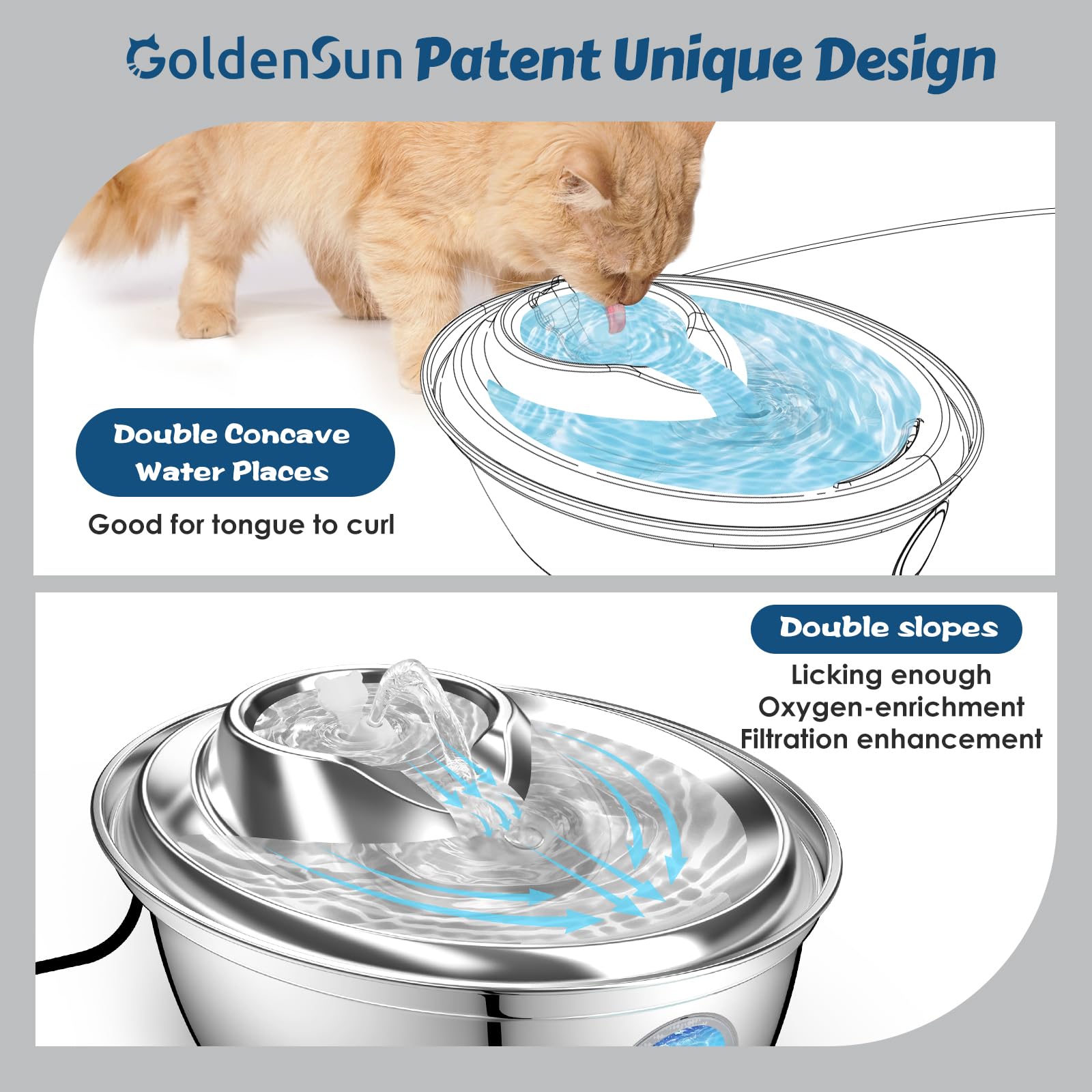 GoldenSun Patent Unique Design

Double Concave Water Places

Good for tongue to curl

Double slopes

Licking enough
Oxygen-enrichment
Filtration enhancement